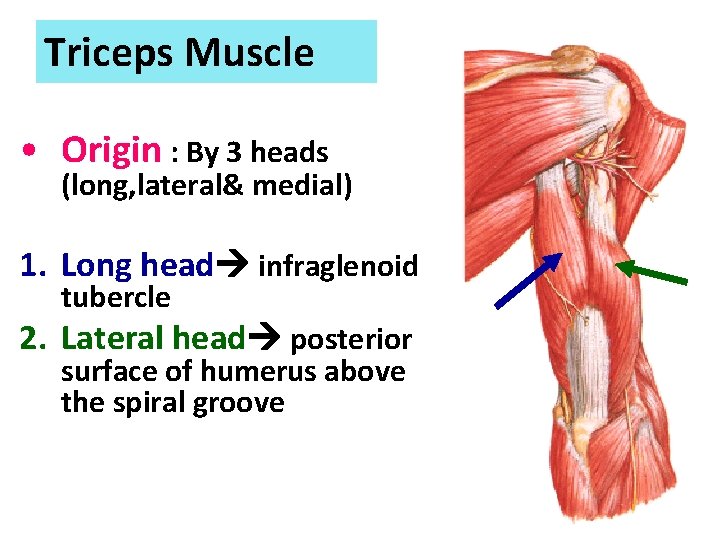 Triceps Muscle

• Origin : By 3 heads (long,lateral& medial)

1. Long head→ infraglenoid tubercle
2. Lateral head→ posterior surface of humerus above the spiral groove